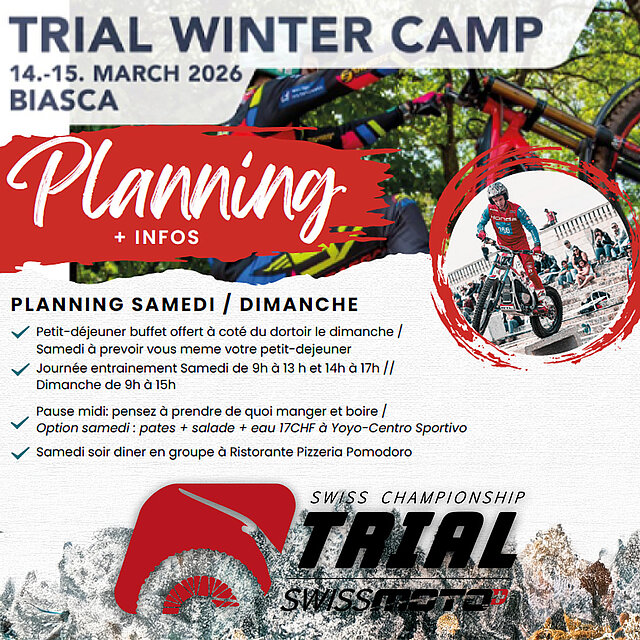 TRIAL WINTER CAMP
14.-15. MARCH 2026
BIASCA

Planning
+ INFOS

PLANNING SAMEDI / DIMANCHE

Petit-déjeuner buffet offert à coté du dortoir le dimanche / Samedi à prevoir vous meme votre petit-dejeuner

Journée entrainement Samedi de 9h à 13 h et 14h à 17h // Dimanche de 9h à 15h

Pause midi: pensez à prendre de quoi manger et boire / Option samedi : pates + salade + eau 17CHF à Yoyo-Centro Sportivo

Samedi soir diner en groupe à Ristorante Pizzeria Pomodoro

SWISS CHAMPIONSHIP
TRIAL
SWISSMOTO